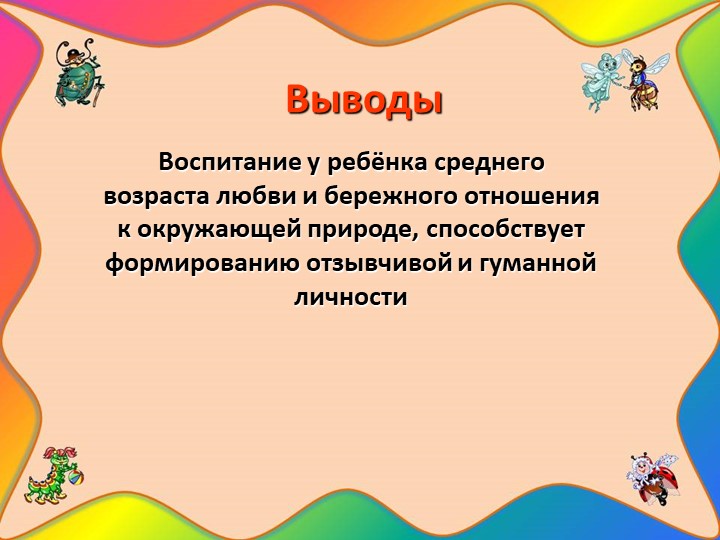 Выводы

Воспитание у ребёнка среднего возраста любви и бережного отношения к окружающей природе, способствует формированию отзывчивой и гуманной личности